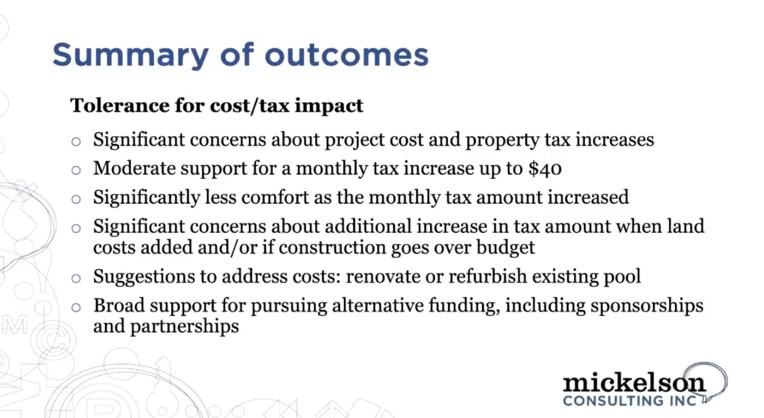 Summary of outcomes

Tolerance for cost/tax impact

○ Significant concerns about project cost and property tax increases
○ Moderate support for a monthly tax increase up to \$40
○ Significantly less comfort as the monthly tax amount increased
○ Significant concerns about additional increase in tax amount when land costs added and/or if construction goes over budget
○ Suggestions to address costs: renovate or refurbish existing pool
○ Broad support for pursuing alternative funding, including sponsorships and partnerships

mickelson
CONSULTING INC